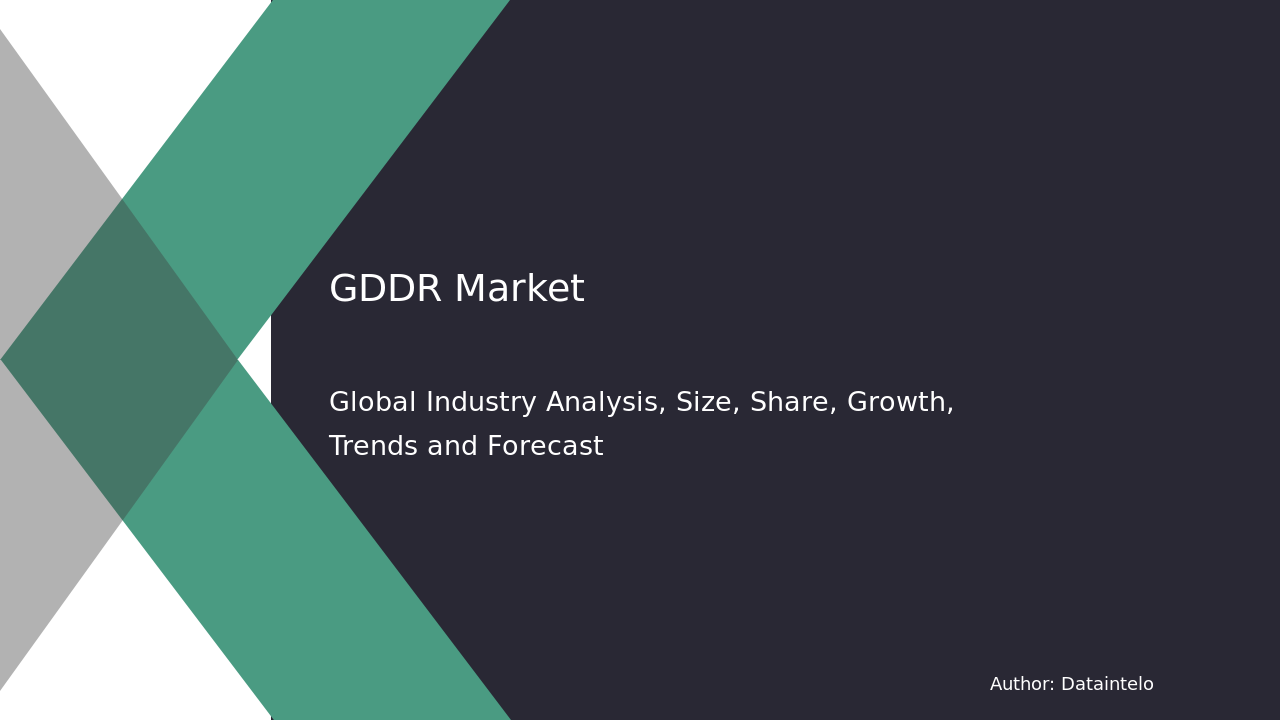 GDDR Market

Global Industry Analysis, Size, Share, Growth, Trends and Forecast

Author: Dataintelo